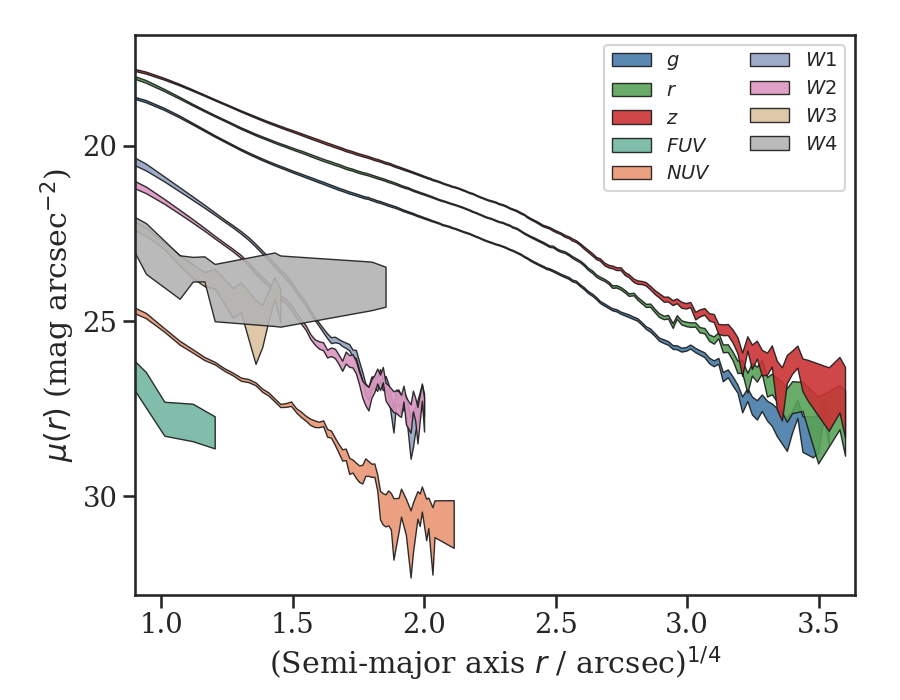 $g$
$r$
$z$
$FUV$
$NUV$
$W1$
$W2$
$W3$
$W4$

20
25
30

$\mu(r)$ (mag arcsec$^{-2}$)

1.0
1.5
2.0
2.5
3.0
3.5

(Semi-major axis $r$ / arcsec)$^{1/4}$